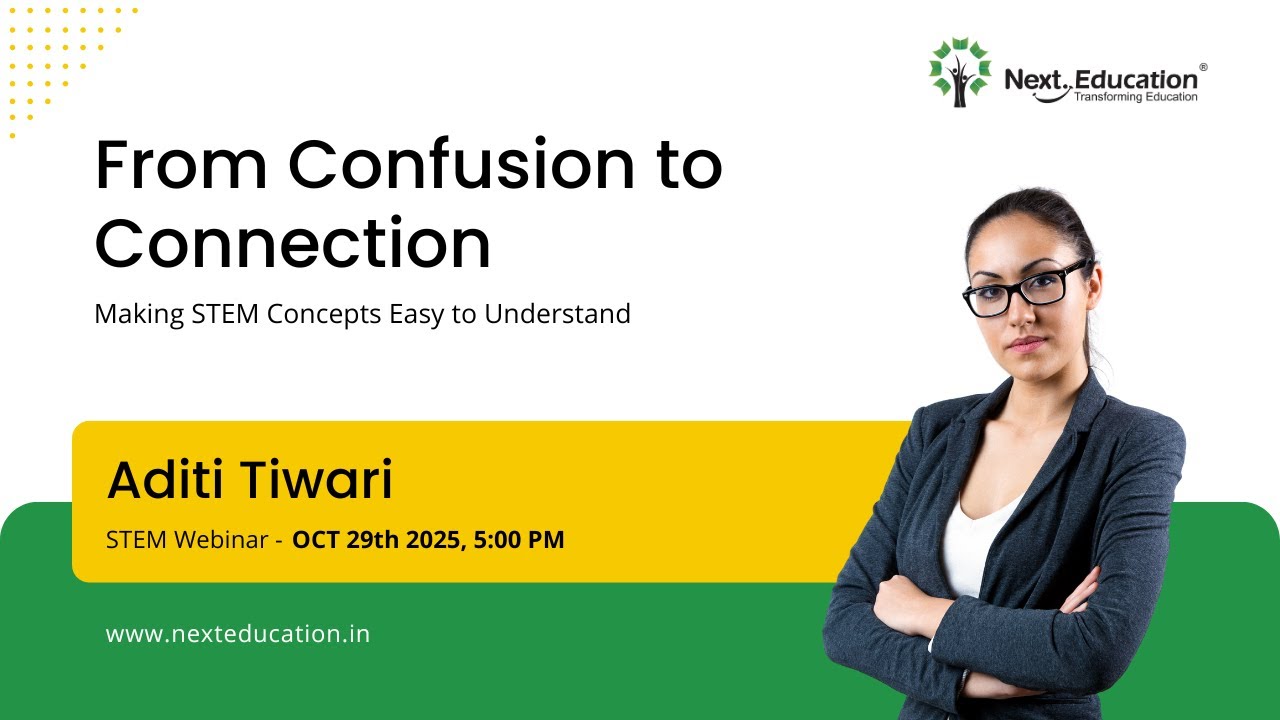 Next Education®
Transforming Education

From Confusion to Connection

Making STEM Concepts Easy to Understand

Aditi Tiwari

STEM Webinar - OCT 29th 2025, 5:00 PM

www.nexteducation.in